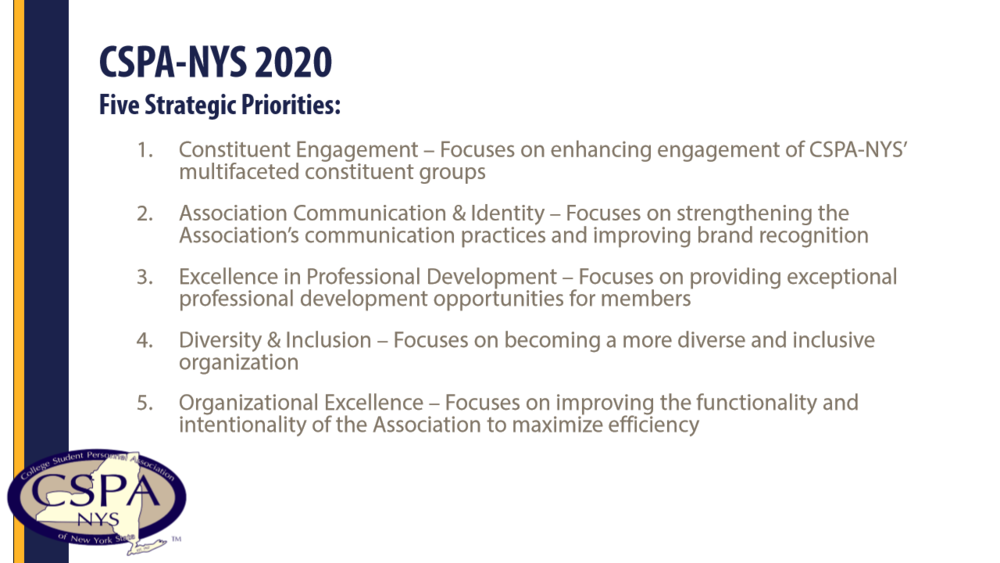 CSPA-NYS 2020

Five Strategic Priorities:

1. Constituent Engagement – Focuses on enhancing engagement of CSPA-NYS' multifaceted constituent groups

2. Association Communication & Identity – Focuses on strengthening the Association's communication practices and improving brand recognition

3. Excellence in Professional Development – Focuses on providing exceptional professional development opportunities for members

4. Diversity & Inclusion – Focuses on becoming a more diverse and inclusive organization

5. Organizational Excellence – Focuses on improving the functionality and intentionality of the Association to maximize efficiency

College Student Personnel Association
CSPA
NYS
of New York State
TM